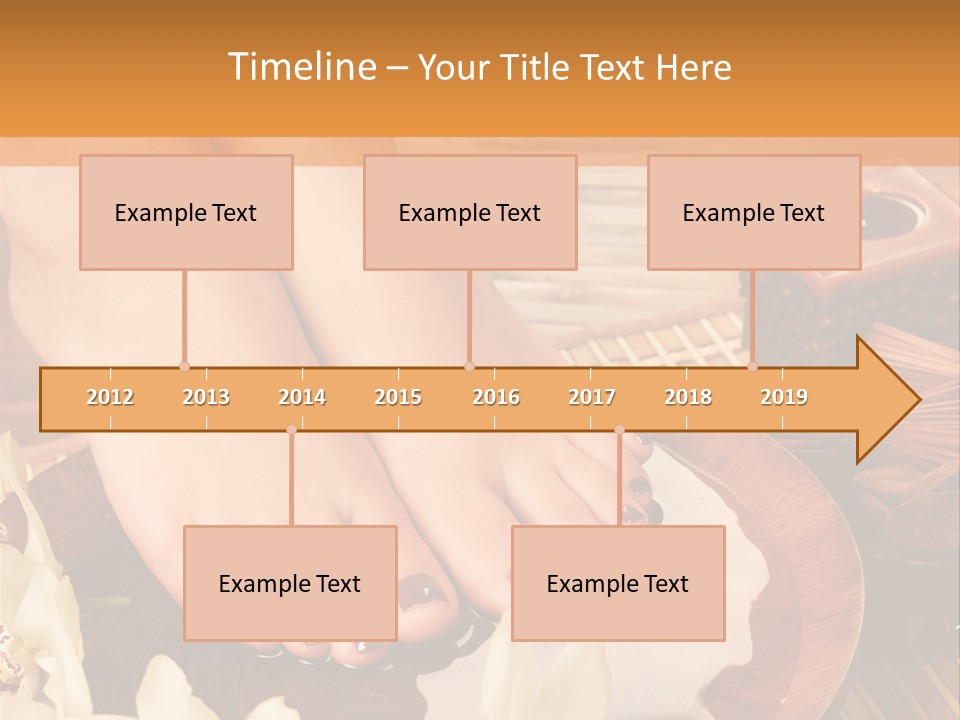 Timeline – Your Title Text Here

Example Text

Example Text

Example Text

2012 2013 2014 2015 2016 2017 2018 2019

Example Text

Example Text